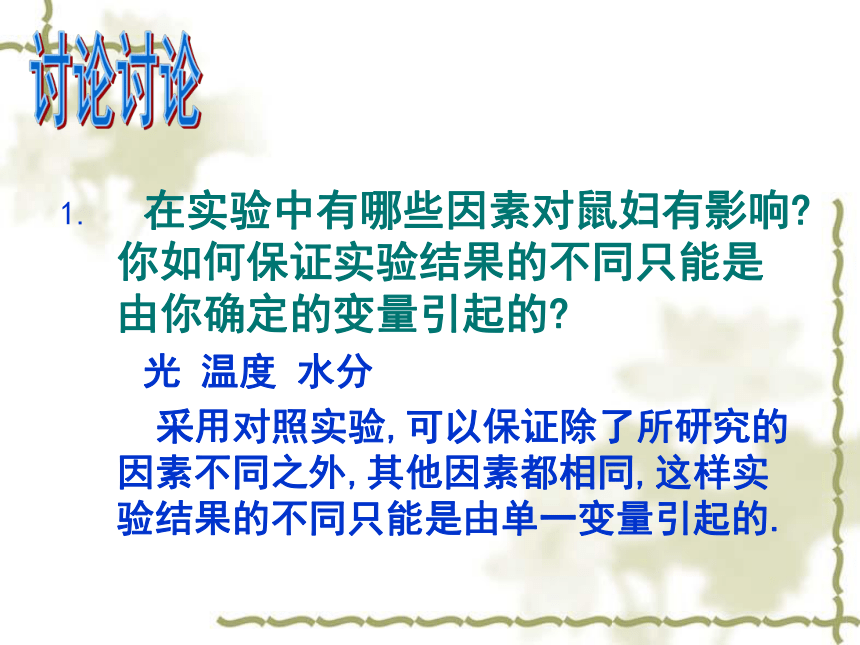 讨论讨论

1. 在实验中有哪些因素对鼠妇有影响?你如何保证实验结果的不同只能是由你确定的变量引起的?

光 温度 水分

采用对照实验,可以保证除了所研究的因素不同之外,其他因素都相同,这样实验结果的不同只能是由单一变量引起的.